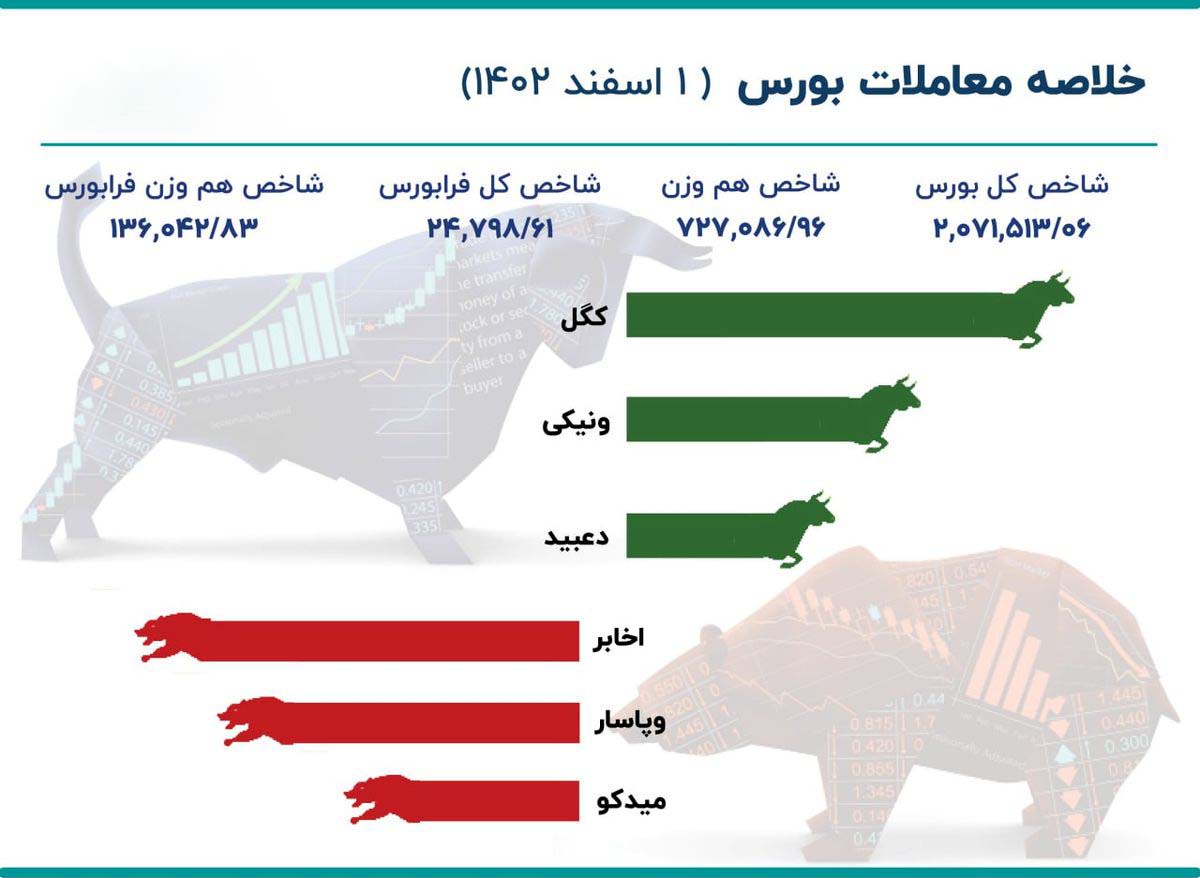 خلاصه معاملات بورس ( ۱ اسفند ۱۴۰۲)

شاخص کل بورس
۲,۰۷۱,۵۱۳/۰۶

شاخص هم وزن
۷۲۷,۰۸۶/۹۶

شاخص کل فرابورس
۲۴,۷۹۸/۶۱

شاخص هم وزن فرابورس
۱۳۶,۰۴۲/۸۳

کگل

ونیکی

دعبید

اخابر

وپاسار

میدکو